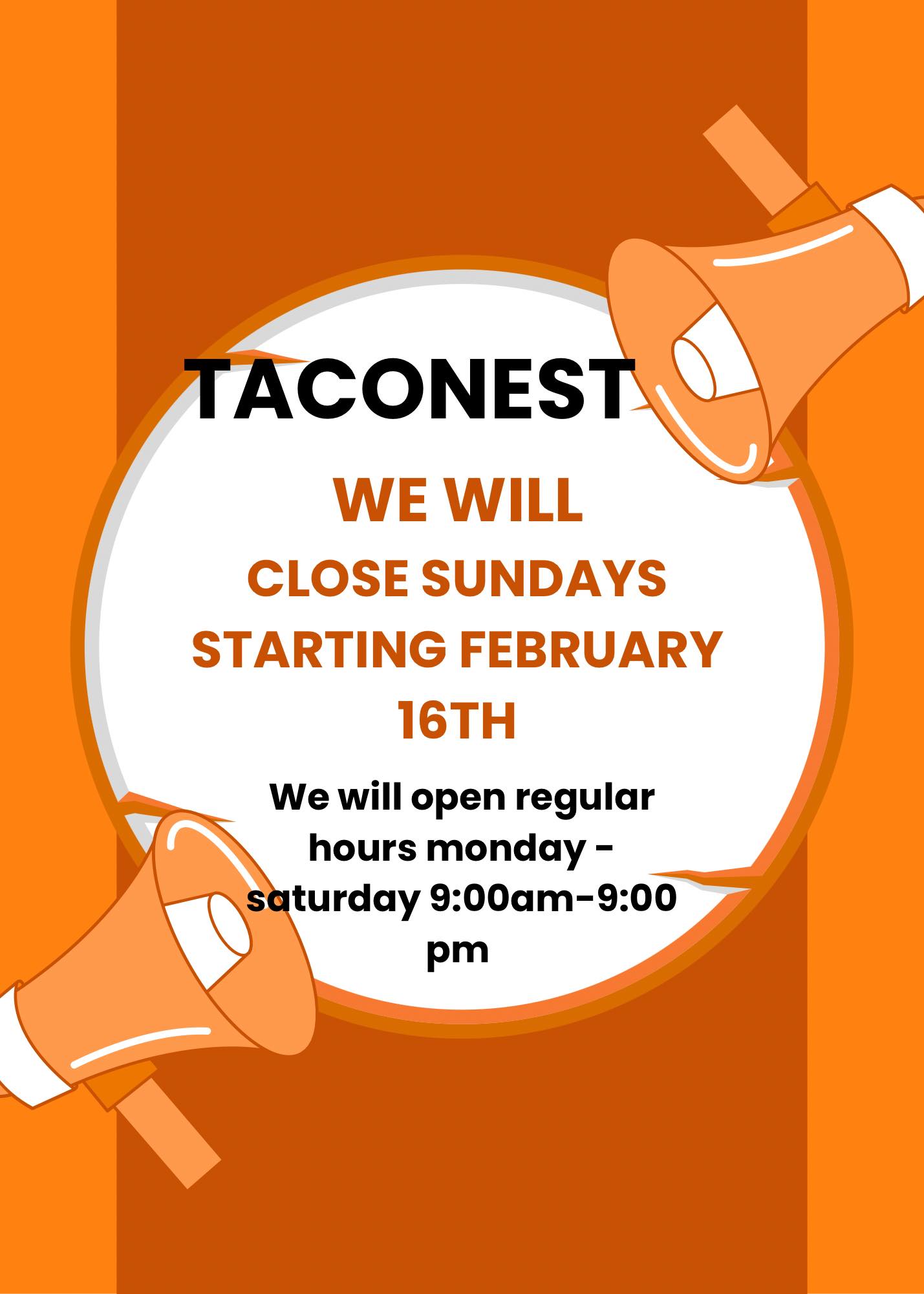 TACONEST

WE WILL
CLOSE SUNDAYS
STARTING FEBRUARY
16TH

We will open regular hours monday - saturday 9:00am-9:00 pm